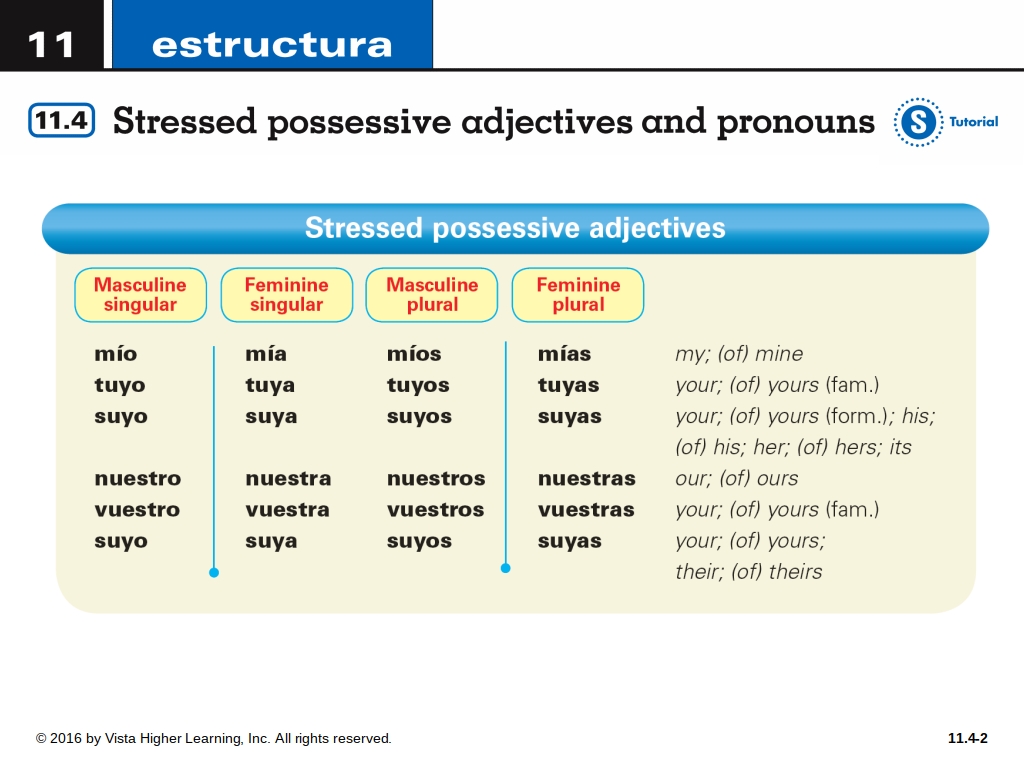 11 estructura

11.4 Stressed possessive adjectives and pronouns

S Tutorial

Stressed possessive adjectives

| Masculine singular | Feminine singular | Masculine plural | Feminine plural | |
|---|---|---|---|---|
| mío | mía | míos | mías | my; (of) mine |
| tuyo | tuya | tuyos | tuyas | your; (of) yours (fam.) |
| suyo | suya | suyos | suyas | your; (of) yours (form.); his; (of) his; her; (of) hers; its |
| nuestro | nuestra | nuestros | nuestras | our; (of) ours |
| vuestro | vuestra | vuestros | vuestras | your; (of) yours (fam.) |
| suyo | suya | suyos | suyas | your; (of) yours; their; (of) theirs |

© 2016 by Vista Higher Learning, Inc. All rights reserved.

11.4-2